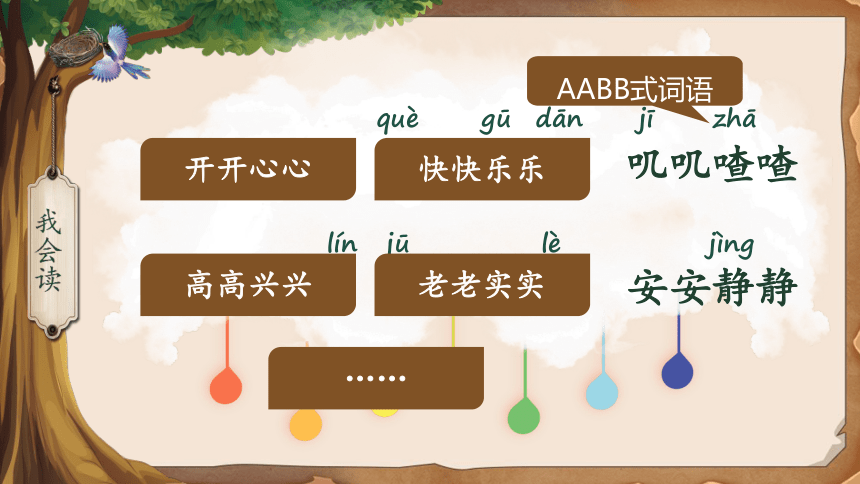 我会读

AABB式词语

què gū dān jī zhā

开开心心

快快乐乐

叽叽喳喳

lín jū lè jìng

高高兴兴

老老实实

安安静静

……